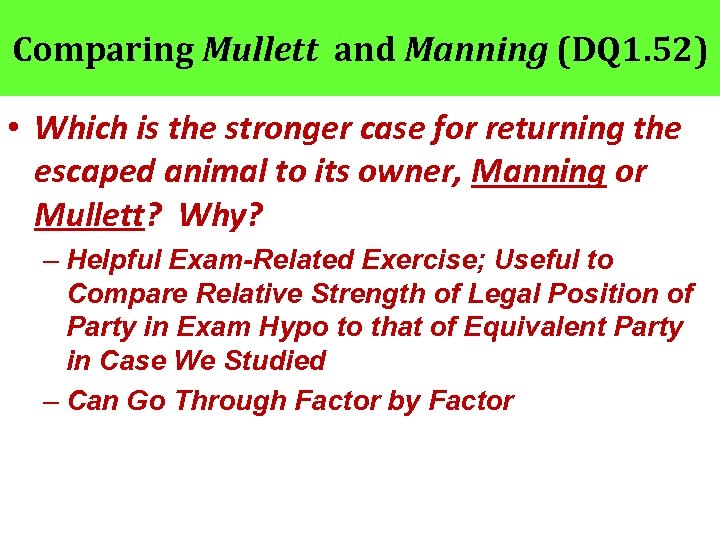 Comparing Mullett and Manning (DQ1.52)

• Which is the stronger case for returning the escaped animal to its owner, Manning or Mullett? Why?

– Helpful Exam-Related Exercise; Useful to Compare Relative Strength of Legal Position of Party in Exam Hypo to that of Equivalent Party in Case We Studied

– Can Go Through Factor by Factor